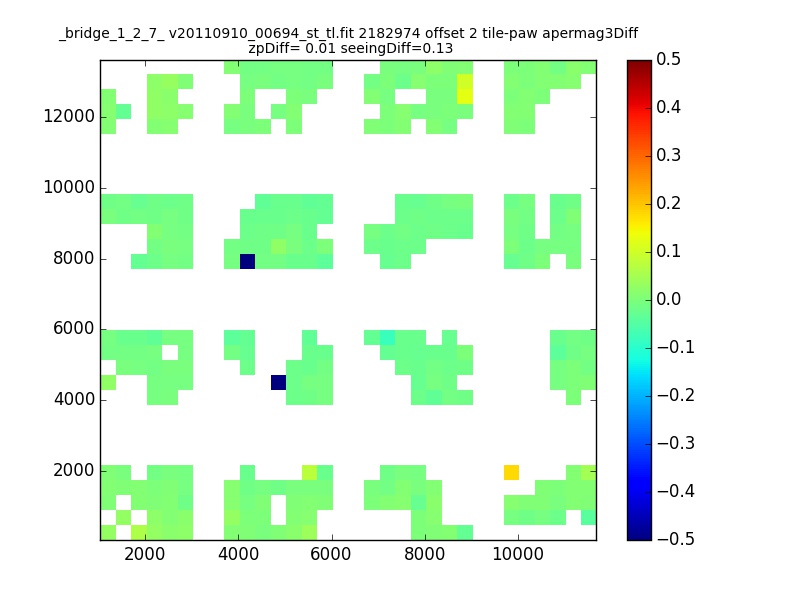 _bridge_1_2_7_ v20110910_00694_st_tl.fit 2182974 offset 2 tile-paw apermag3Diff
zpDiff= 0.01 seeingDiff=0.13

12000
10000
8000
6000
4000
2000

2000 4000 6000 8000 10000

0.5
0.4
0.3
0.2
0.1
0.0
−0.1
−0.2
−0.3
−0.4
−0.5